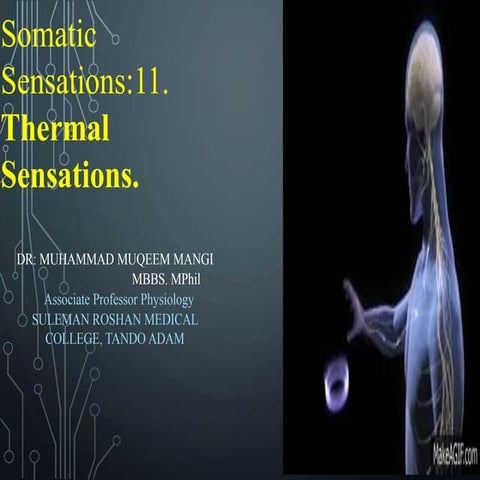 Somatic Sensations:11. Thermal Sensations.

DR: MUHAMMAD MUQEEM MANGI
MBBS, MPhil
Associate Professor Physiology
SULEMAN ROSHAN MEDICAL COLLEGE, TANDO ADAM

MakeAGIF.com